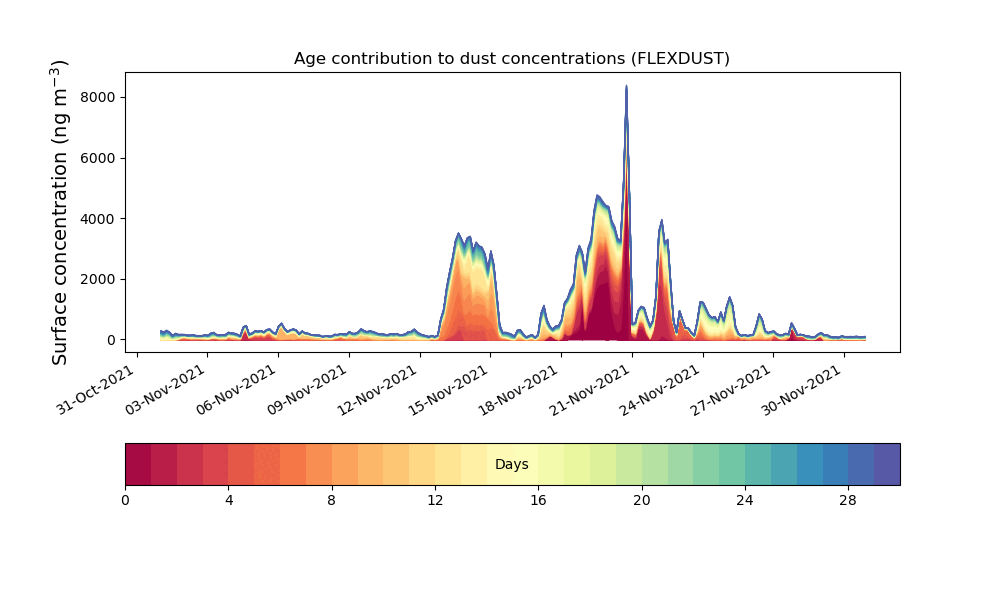 Age contribution to dust concentrations (FLEXDUST)

Surface concentration (ng m$^{-3}$)

8000
6000
4000
2000
0

31-Oct-2021
03-Nov-2021
06-Nov-2021
09-Nov-2021
12-Nov-2021
15-Nov-2021
18-Nov-2021
21-Nov-2021
24-Nov-2021
27-Nov-2021
30-Nov-2021

Days

0
4
8
12
16
20
24
28